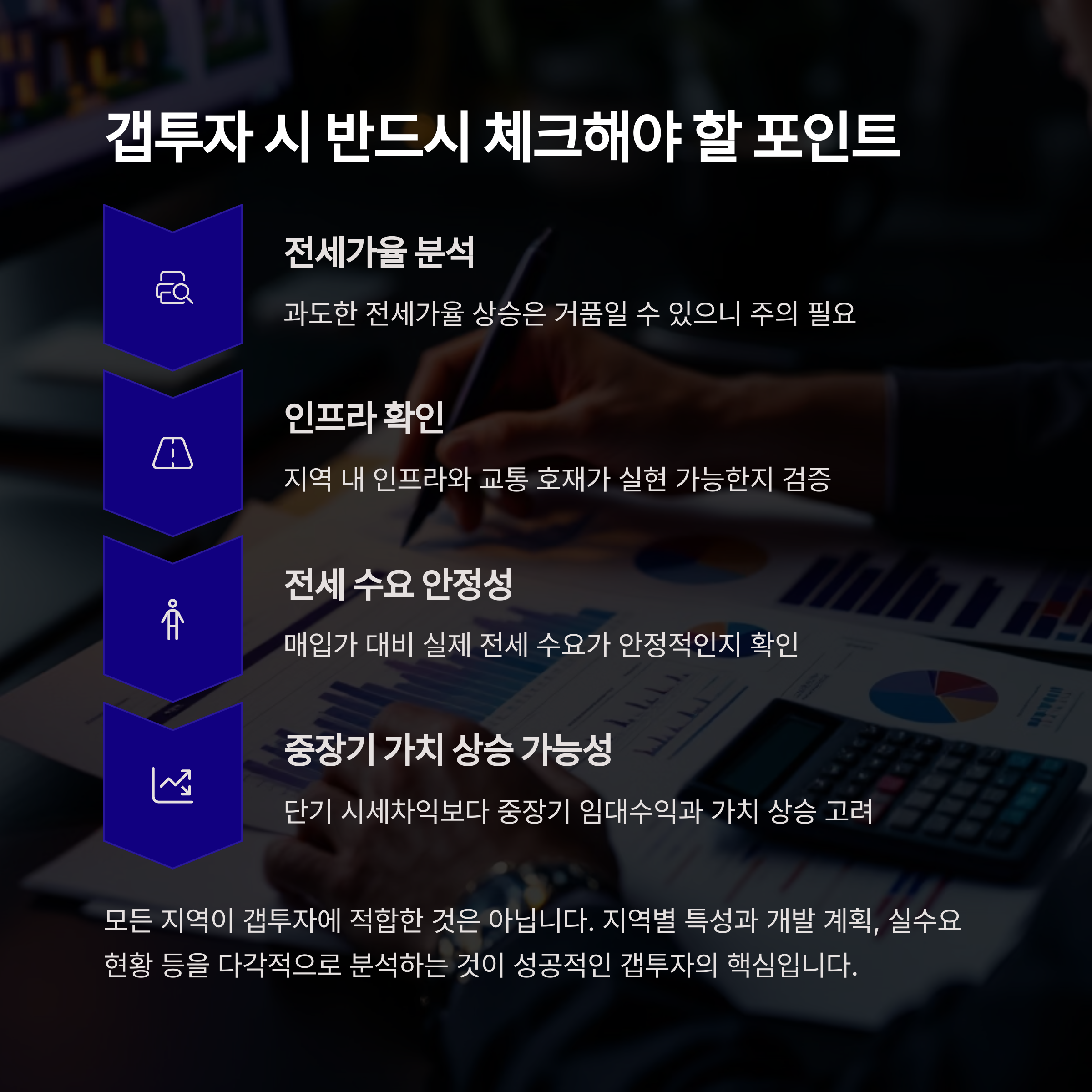 갭투자 시 반드시 체크해야 할 포인트

전세가율 분석

과도한 전세가율 상승은 거품일 수 있으니 주의 필요

인프라 확인

지역 내 인프라와 교통 호재가 실현 가능한지 검증

전세 수요 안정성

매입가 대비 실제 전세 수요가 안정적인지 확인

중장기 가치 상승 가능성

단기 시세차익보다 중장기 임대수익과 가치 상승 고려

모든 지역이 갭투자에 적합한 것은 아닙니다. 지역별 특성과 개발 계획, 실수요 현황 등을 다각적으로 분석하는 것이 성공적인 갭투자의 핵심입니다.